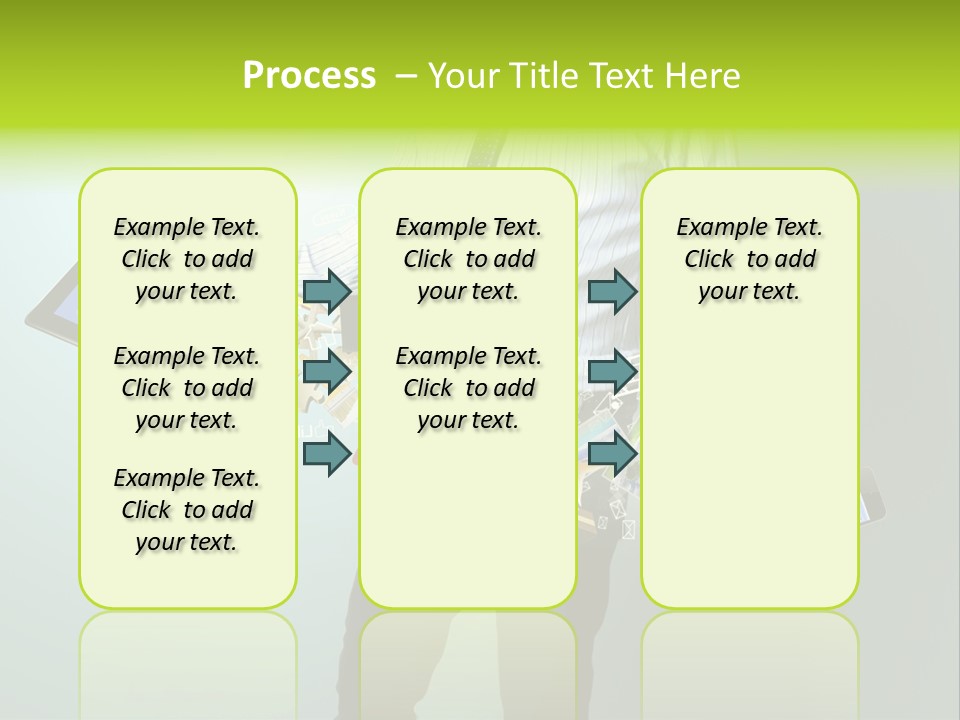 Process – Your Title Text Here

Example Text. Click to add your text.

Example Text. Click to add your text.

Example Text. Click to add your text.

Example Text. Click to add your text.

Example Text. Click to add your text.

Example Text. Click to add your text.